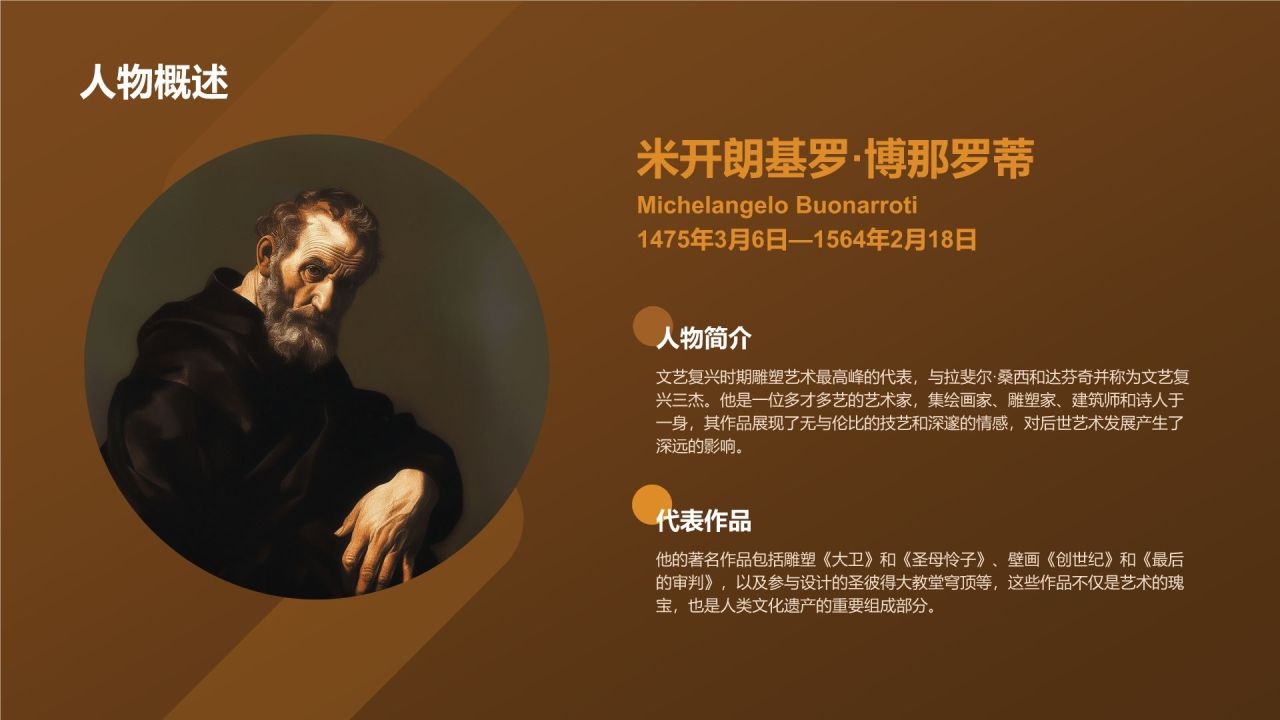 人物概述

米开朗基罗·博那罗蒂
Michelangelo Buonarroti
1475年3月6日—1564年2月18日

人物简介
文艺复兴时期雕塑艺术最高峰的代表，与拉斐尔·桑西和达芬奇并称为文艺复兴三杰。他是一位多才多艺的艺术家，集绘画家、雕塑家、建筑师和诗人于一身，其作品展现了无与伦比的技艺和深邃的情感，对后世艺术发展产生了深远的影响。

代表作品
他的著名作品包括雕塑《大卫》和《圣母怜子》、壁画《创世纪》和《最后的审判》，以及参与设计的圣彼得大教堂穹顶等，这些作品不仅是艺术的瑰宝，也是人类文化遗产的重要组成部分。